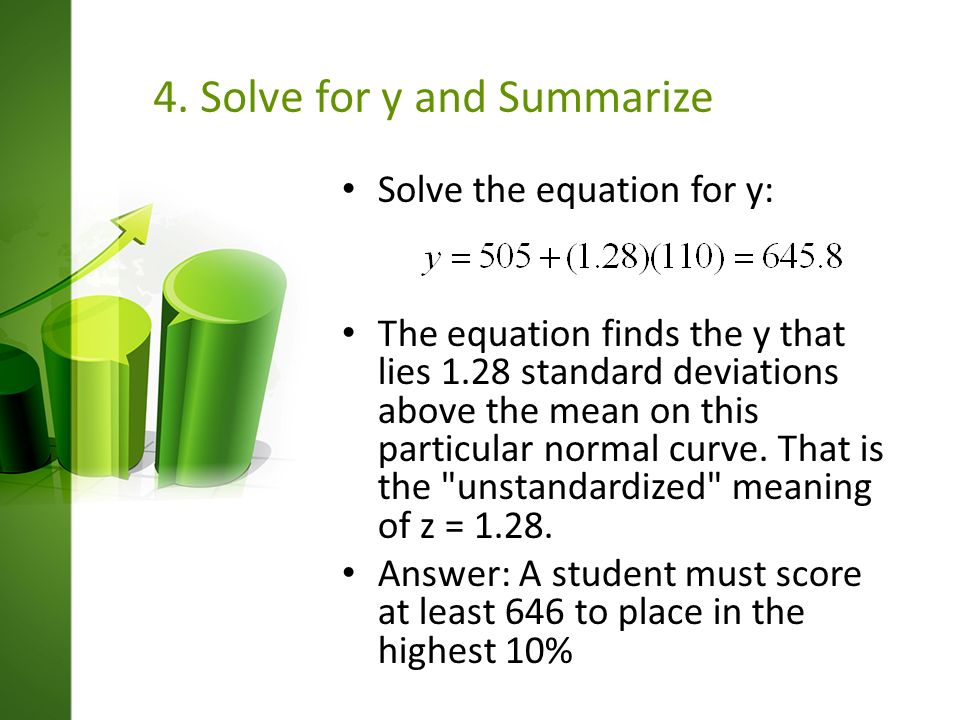 4. Solve for y and Summarize

• Solve the equation for y:

$y = 505 + (1.28)(110) = 645.8$

• The equation finds the y that lies 1.28 standard deviations above the mean on this particular normal curve. That is the "unstandardized" meaning of z = 1.28.

• Answer: A student must score at least 646 to place in the highest 10%